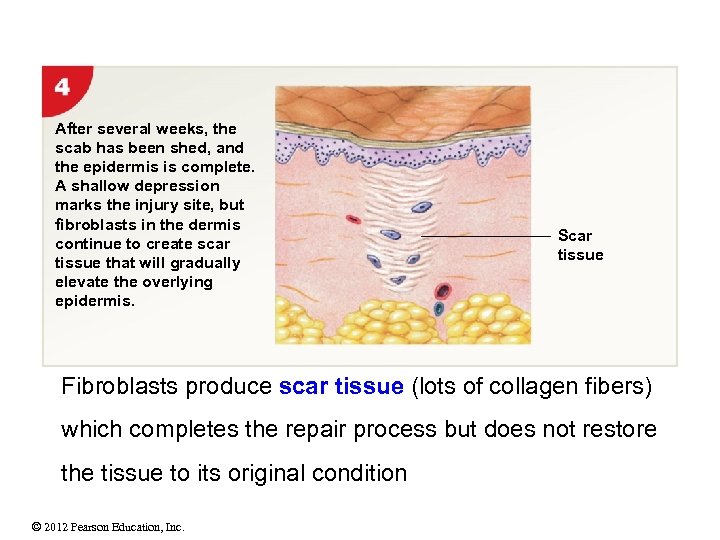 4

After several weeks, the scab has been shed, and the epidermis is complete. A shallow depression marks the injury site, but fibroblasts in the dermis continue to create scar tissue that will gradually elevate the overlying epidermis.

Scar tissue

Fibroblasts produce scar tissue (lots of collagen fibers) which completes the repair process but does not restore the tissue to its original condition

© 2012 Pearson Education, Inc.